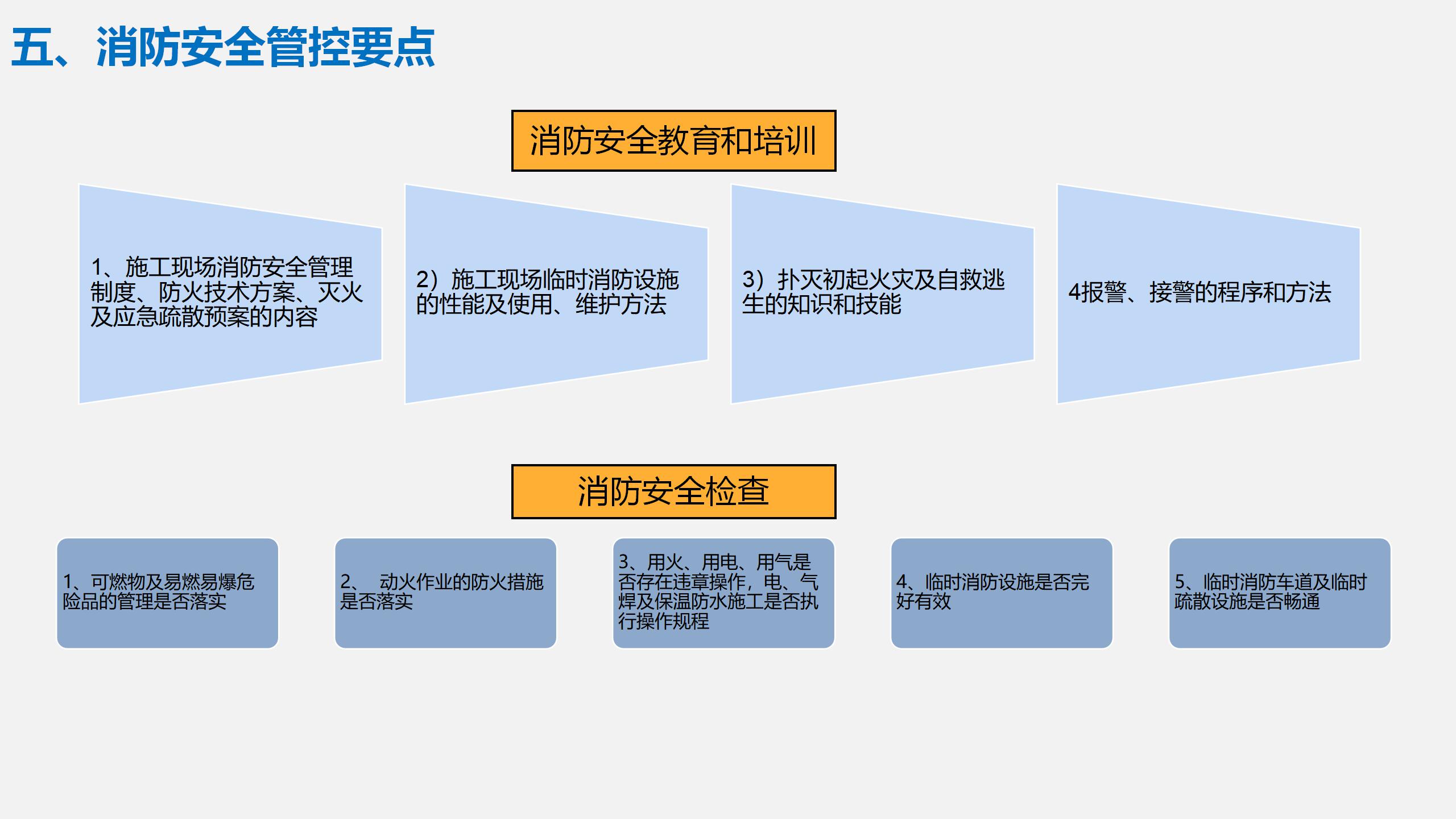 五、消防安全管控要点

消防安全教育和培训

1、施工现场消防安全管理制度、防火技术方案、灭火及应急疏散预案的内容

2）施工现场临时消防设施的性能及使用、维护方法

3）扑灭初起火灾及自救逃生的知识和技能

4报警、接警的程序和方法

消防安全检查

1、可燃物及易燃易爆危险品的管理是否落实

2、 动火作业的防火措施是否落实

3、用火、用电、用气是否存在违章操作，电、气焊及保温防水施工是否执行操作规程

4、临时消防设施是否完好有效

5、临时消防车道及临时疏散设施是否畅通